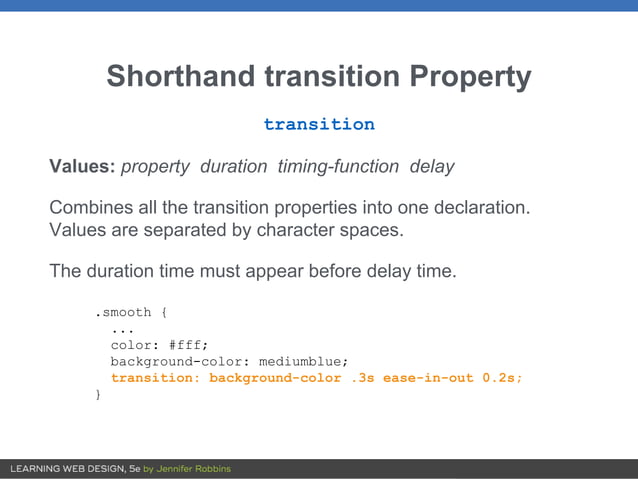 Shorthand transition Property

transition

Values: property duration timing-function delay

Combines all the transition properties into one declaration. Values are separated by character spaces.

The duration time must appear before delay time.

.smooth {
  ...
  color: #fff;
  background-color: mediumblue;
  transition: background-color .3s ease-in-out 0.2s;
}

LEARNING WEB DESIGN, 5e by Jennifer Robbins